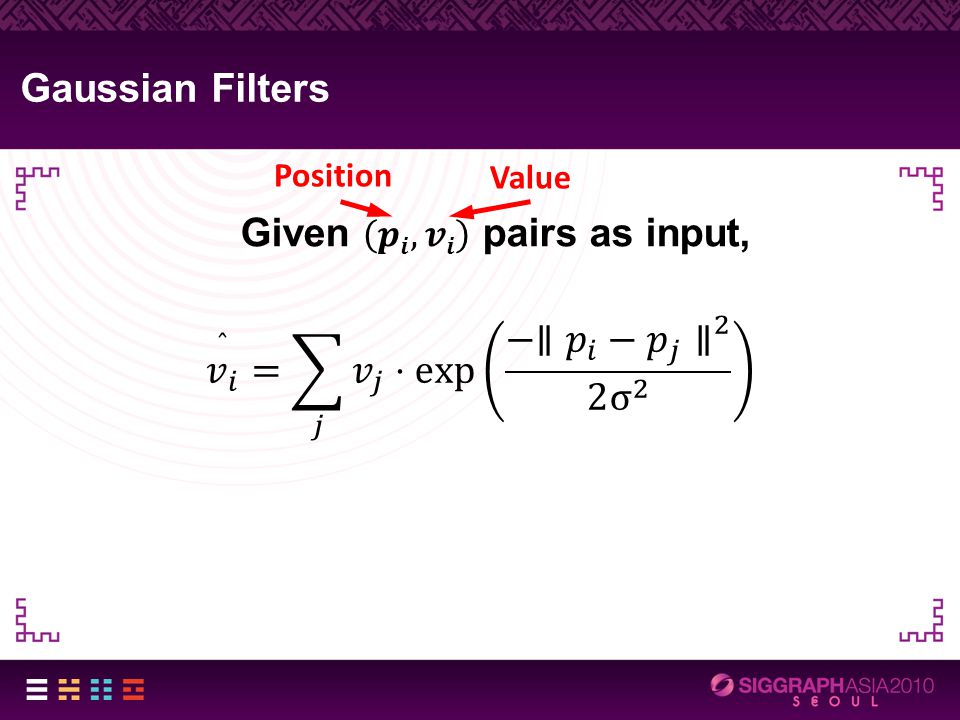 Gaussian Filters

Position

Value

Given $(\boldsymbol{p}_i, \boldsymbol{v}_i)$ pairs as input,

$\hat{v}_i = \sum_j v_j \cdot \exp\left(\frac{-\| p_i - p_j \|^2}{2\sigma^2}\right)$

SIGGRAPHASIA2010 SEOUL